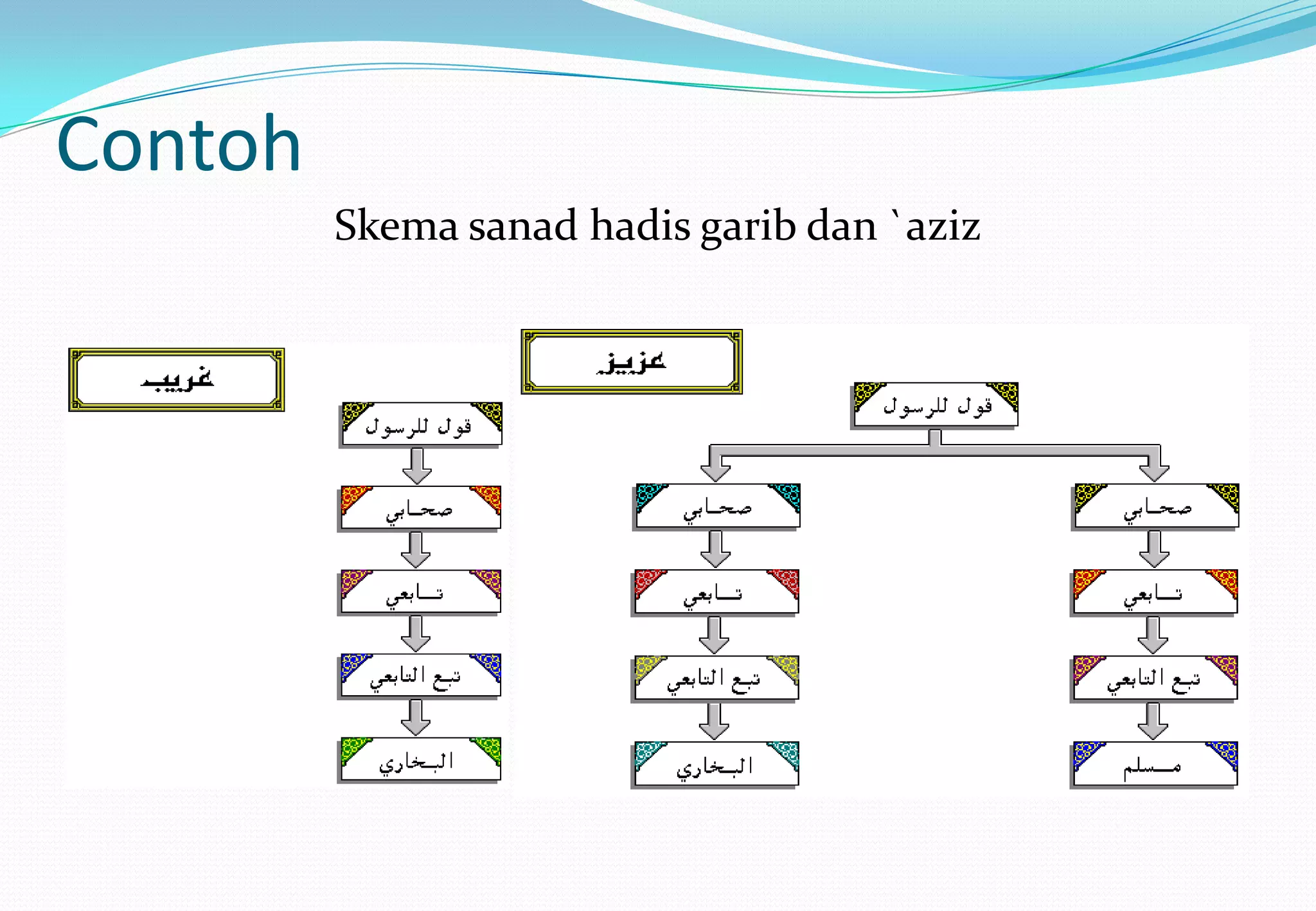 Contoh

Skema sanad hadis garib dan `aziz

غريب

قول للرسول

صحابي

تابعي

تبع التابعي

البخاري

عزيز

قول للرسول

صحابي

تابعي

تبع التابعي

البخاري

صحابي

تابعي

تبع التابعي

مسلم